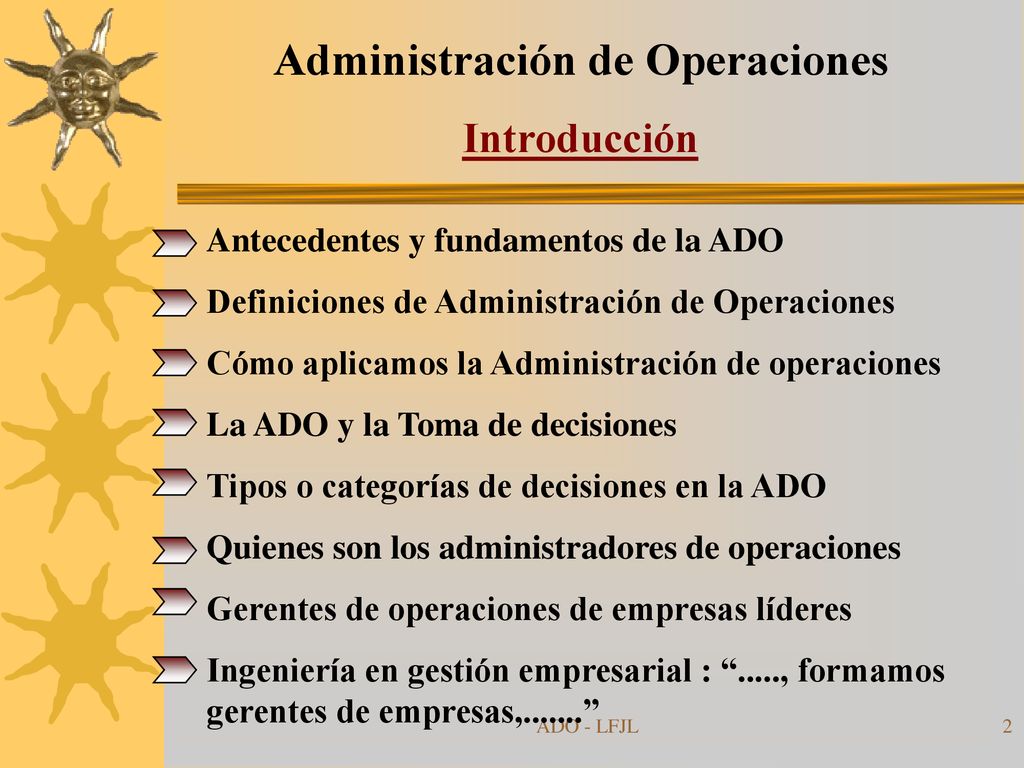 Administración de Operaciones

Introducción

Antecedentes y fundamentos de la ADO

Definiciones de Administración de Operaciones

Cómo aplicamos la Administración de operaciones

La ADO y la Toma de decisiones

Tipos o categorías de decisiones en la ADO

Quienes son los administradores de operaciones

Gerentes de operaciones de empresas líderes

Ingeniería en gestión empresarial : “....., formamos gerentes de empresas,.......”

ADO - LFJL

2